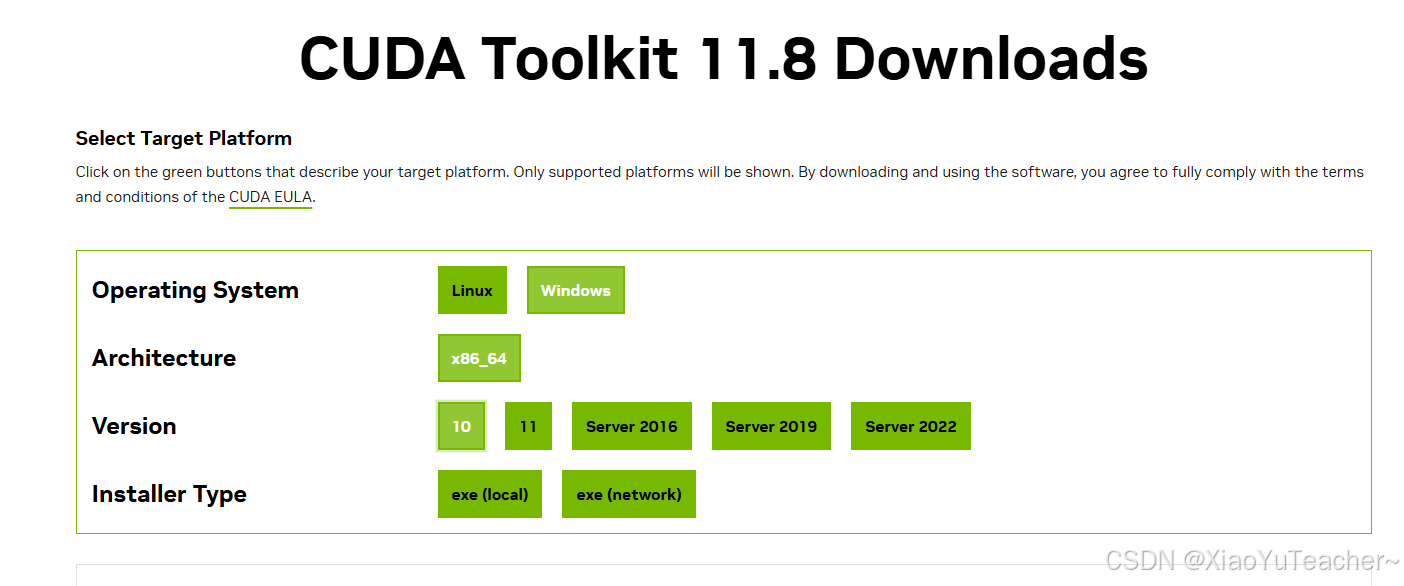 CUDA Toolkit 11.8 Downloads

Select Target Platform

Click on the green buttons that describe your target platform. Only supported platforms will be shown. By downloading and using the software, you agree to fully comply with the terms and conditions of the CUDA EULA.

Operating System
Linux
Windows

Architecture
x86_64

Version
10
11
Server 2016
Server 2019
Server 2022

Installer Type
exe (local)
exe (network)

CSDN @XiaoYuTeacher~